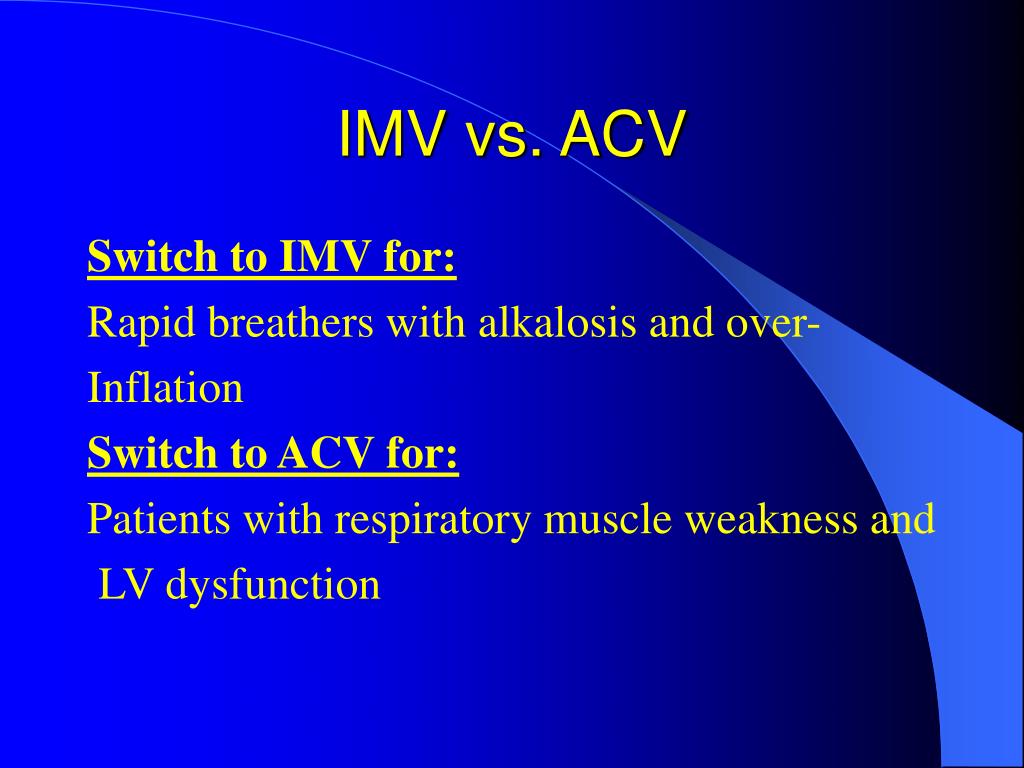 IMV vs. ACV

Switch to IMV for:

Rapid breathers with alkalosis and over-Inflation

Switch to ACV for:

Patients with respiratory muscle weakness and LV dysfunction